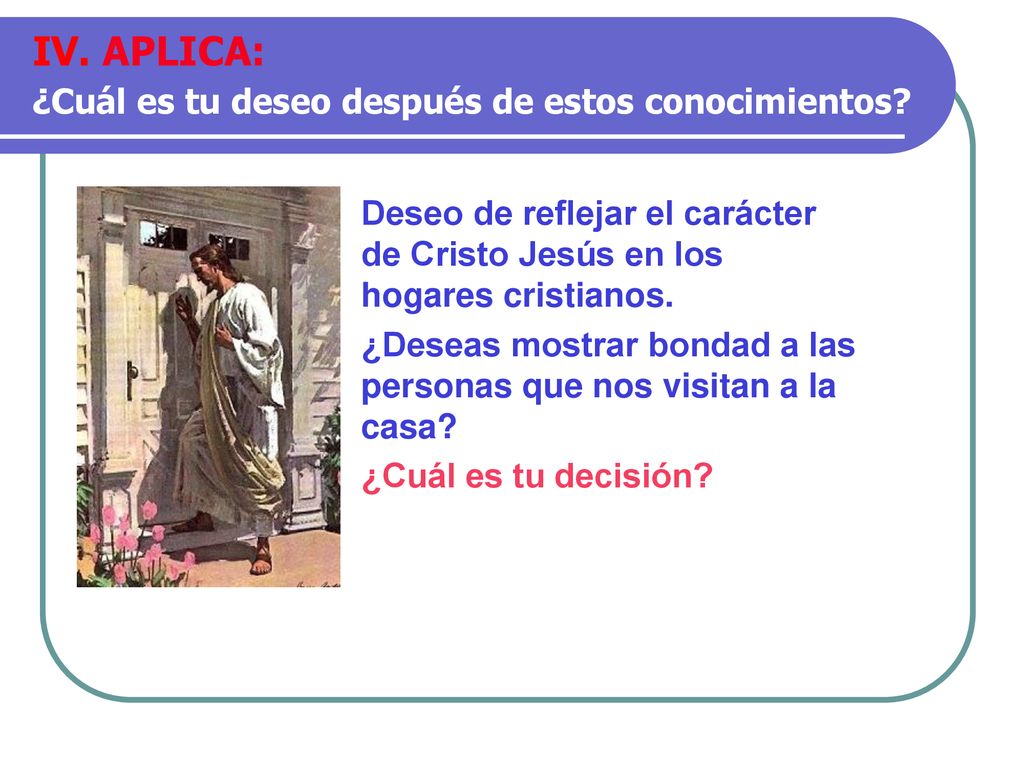 IV. APLICA:
¿Cuál es tu deseo después de estos conocimientos?

Deseo de reflejar el carácter de Cristo Jesús en los hogares cristianos.

¿Deseas mostrar bondad a las personas que nos visitan a la casa?

¿Cuál es tu decisión?